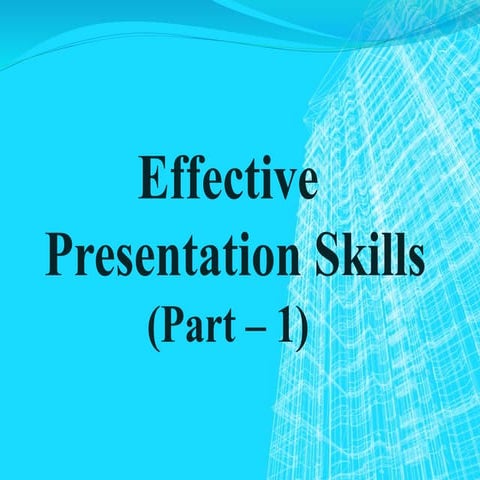 Effective
Presentation Skills
(Part – 1)